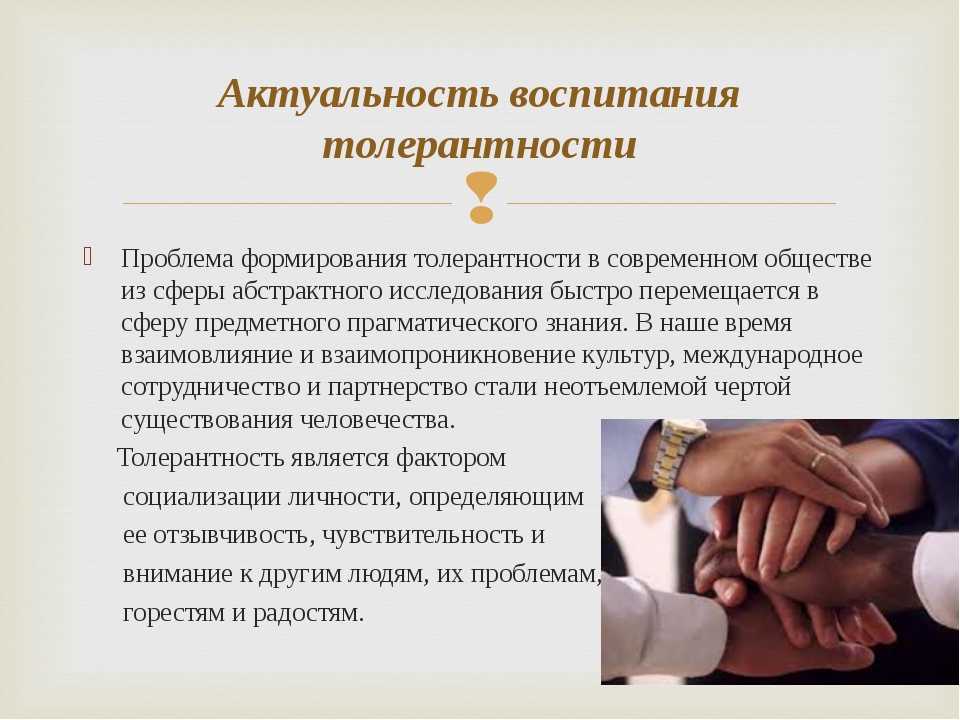 Актуальность воспитания толерантности

Проблема формирования толерантности в современном обществе из сферы абстрактного исследования быстро перемещается в сферу предметного прагматического знания. В наше время взаимовлияние и взаимопроникновение культур, международное сотрудничество и партнерство стали неотъемлемой чертой существования человечества.

Толерантность является фактором социализации личности, определяющим ее отзывчивость, чувствительность и внимание к другим людям, их проблемам, горестям и радостям.